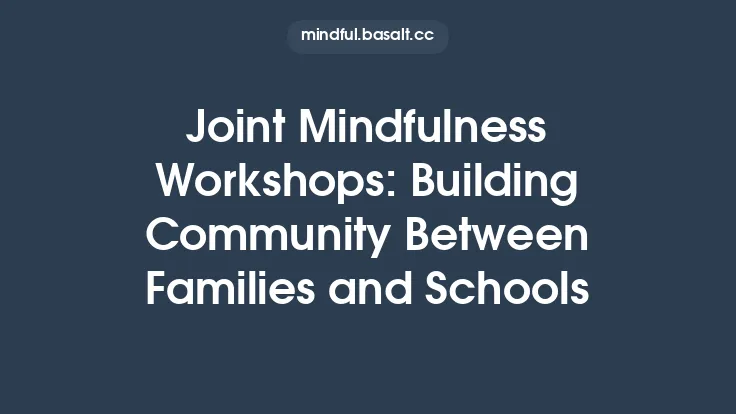 mindful.basalt.cc

Joint Mindfulness Workshops: Building Community Between Families and Schools